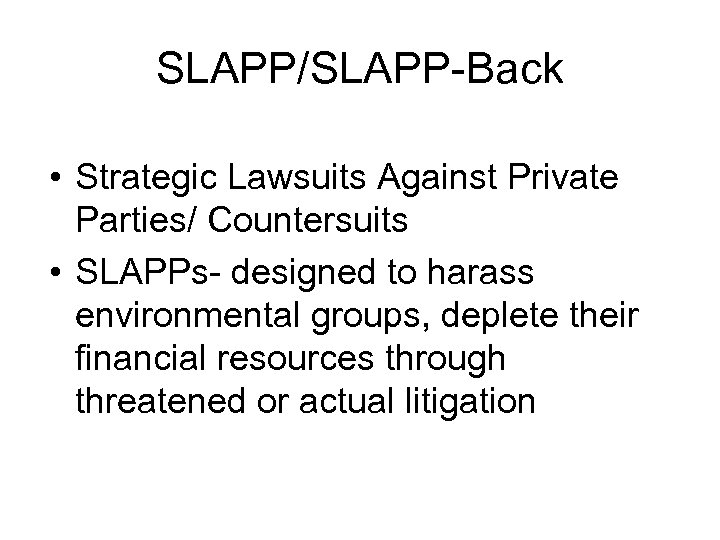 SLAPP/SLAPP-Back

• Strategic Lawsuits Against Private Parties/ Countersuits
• SLAPPs- designed to harass environmental groups, deplete their financial resources through threatened or actual litigation